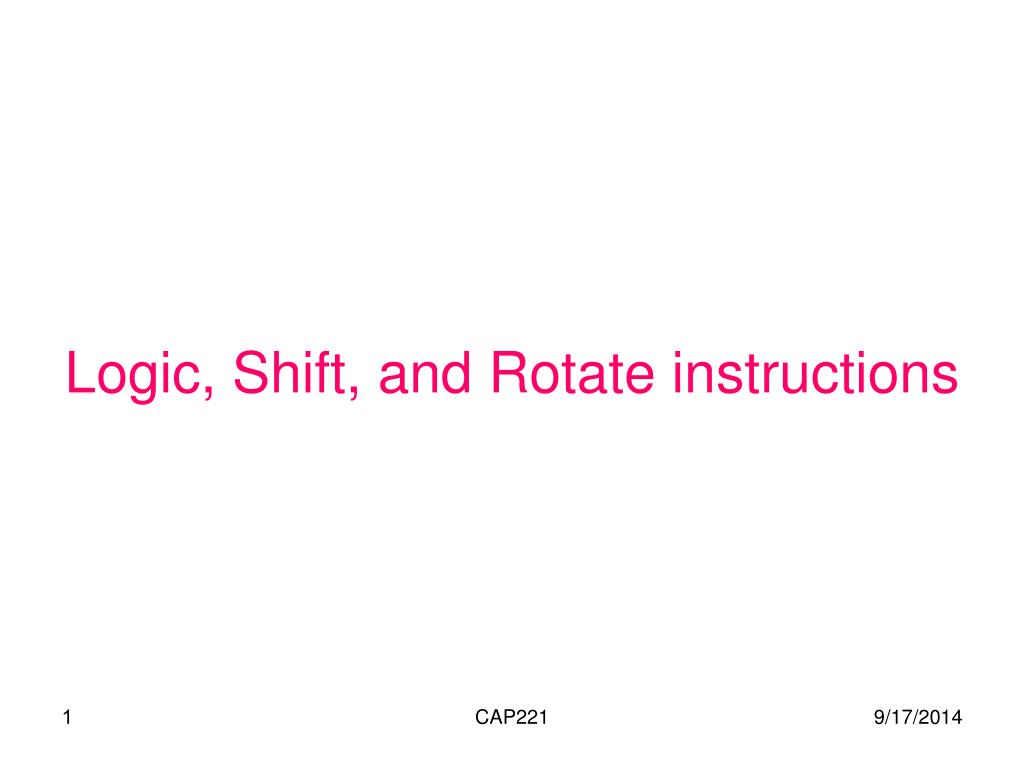 Logic, Shift, and Rotate instructions

1

CAP221

9/17/2014